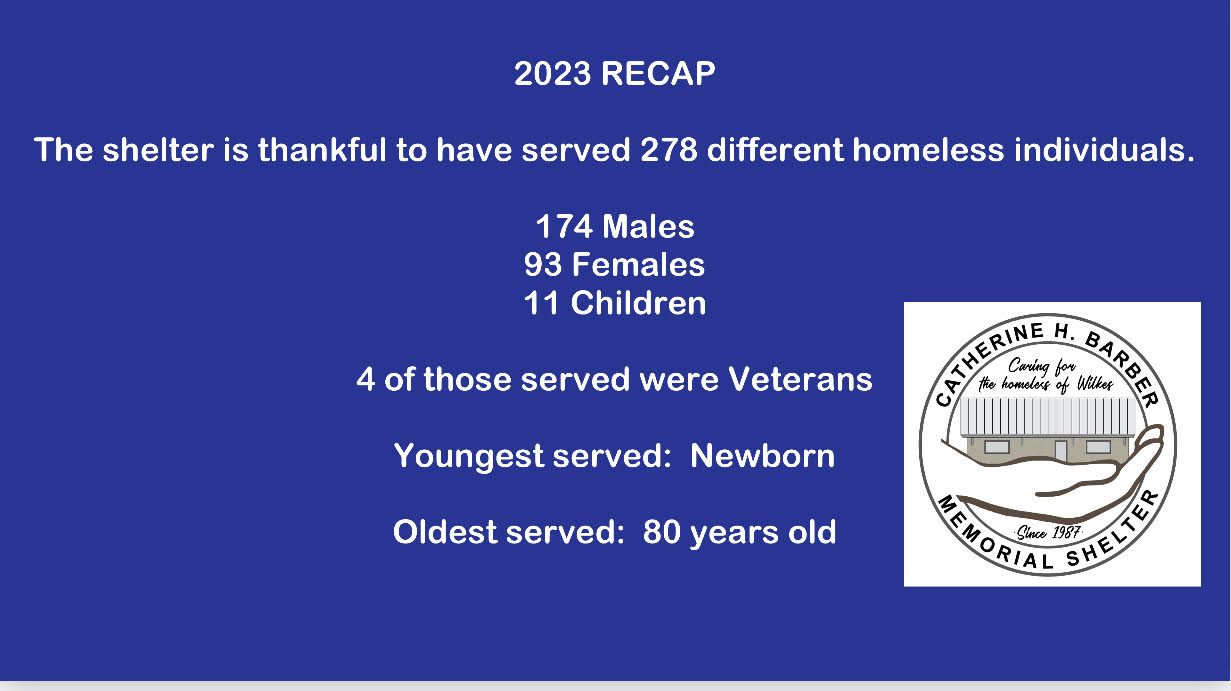 2023 RECAP

The shelter is thankful to have served 278 different homeless individuals.

174 Males
93 Females
11 Children

4 of those served were Veterans

Youngest served: Newborn

Oldest served: 80 years old

CATHERINE H. BARBER
Caring for the homeless of Wilkes
Since 1987
MEMORIAL SHELTER